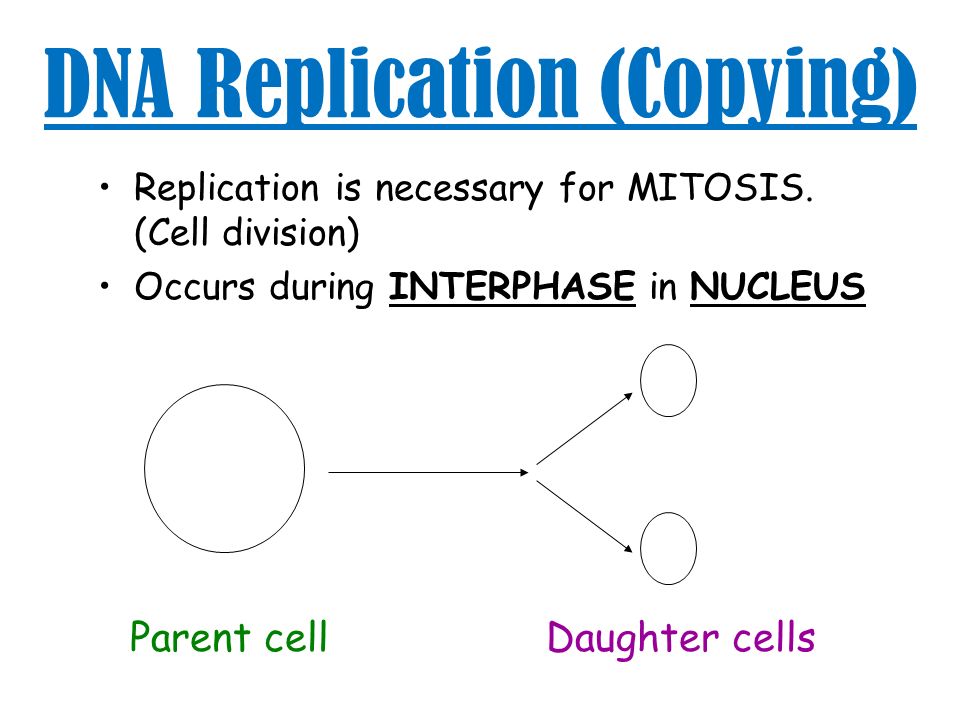 DNA Replication (Copying)

• Replication is necessary for MITOSIS. (Cell division)

• Occurs during INTERPHASE in NUCLEUS

Parent cell

Daughter cells